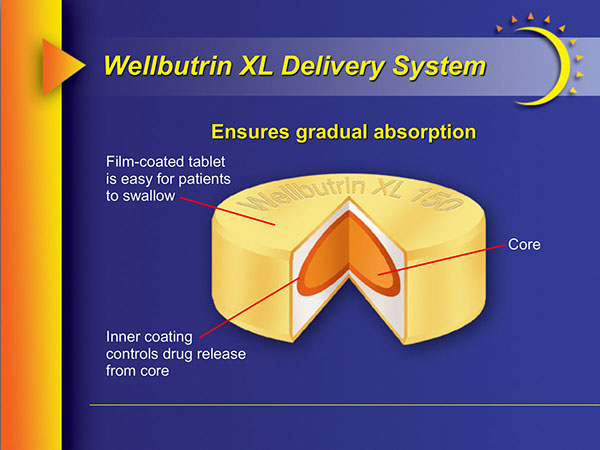 Wellbutrin XL Delivery System

Ensures gradual absorption

Film-coated tablet is easy for patients to swallow

Wellbutrin XL 150

Core

Inner coating controls drug release from core